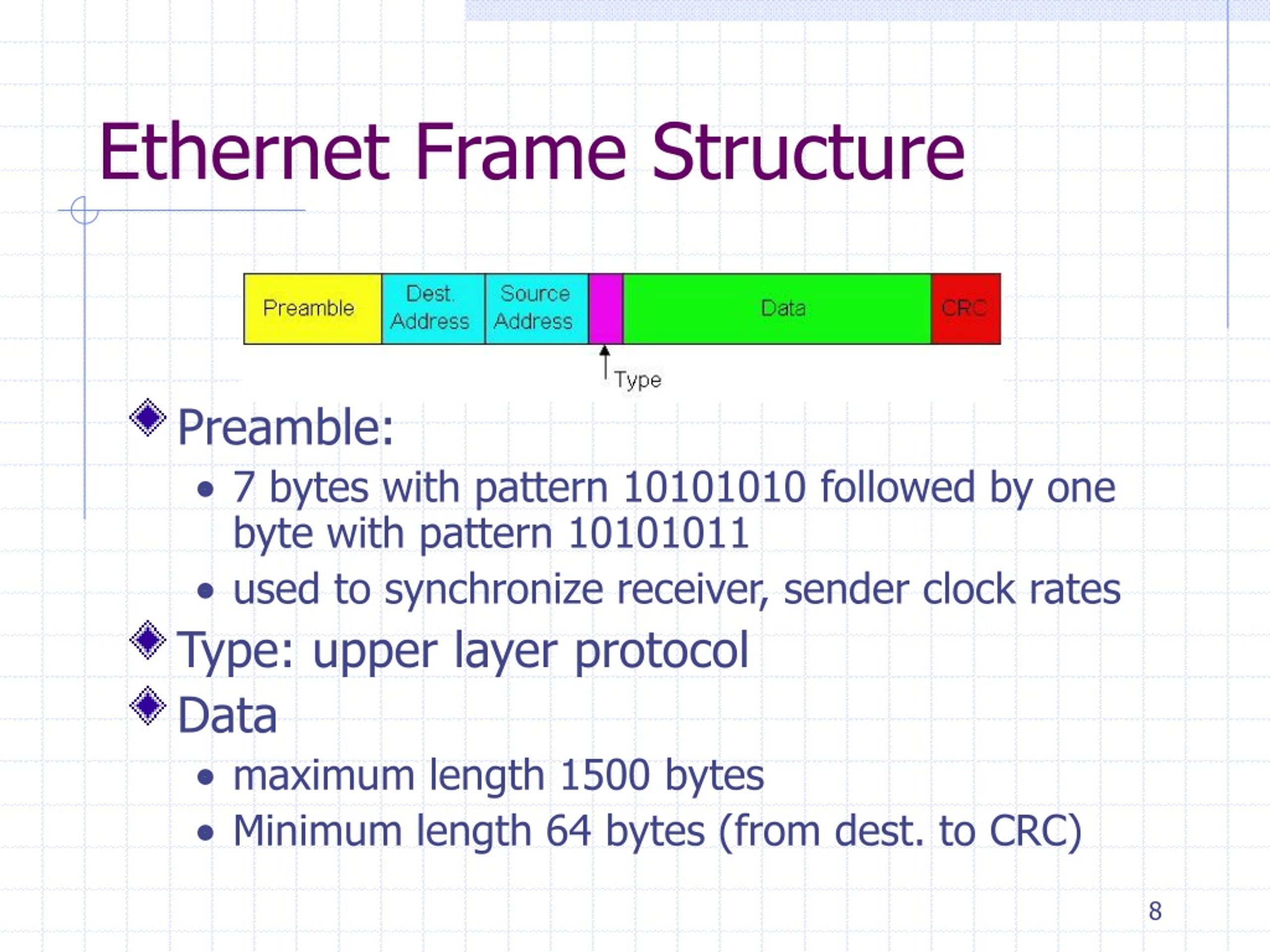 Ethernet Frame Structure

Preamble
Dest. Address
Source Address
Data
CRC
Type

Preamble:
• 7 bytes with pattern 10101010 followed by one byte with pattern 10101011
• used to synchronize receiver, sender clock rates

Type: upper layer protocol

Data
• maximum length 1500 bytes
• Minimum length 64 bytes (from dest. to CRC)

8